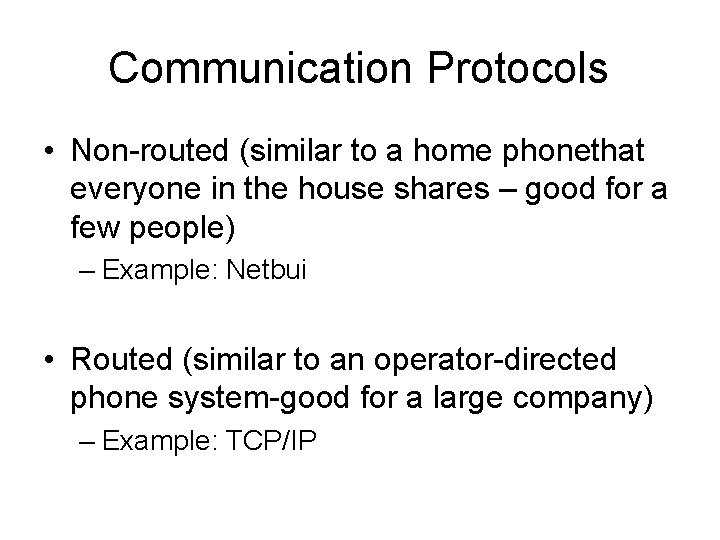 Communication Protocols

• Non-routed (similar to a home phonethat everyone in the house shares – good for a few people)
– Example: Netbui

• Routed (similar to an operator-directed phone system-good for a large company)
– Example: TCP/IP